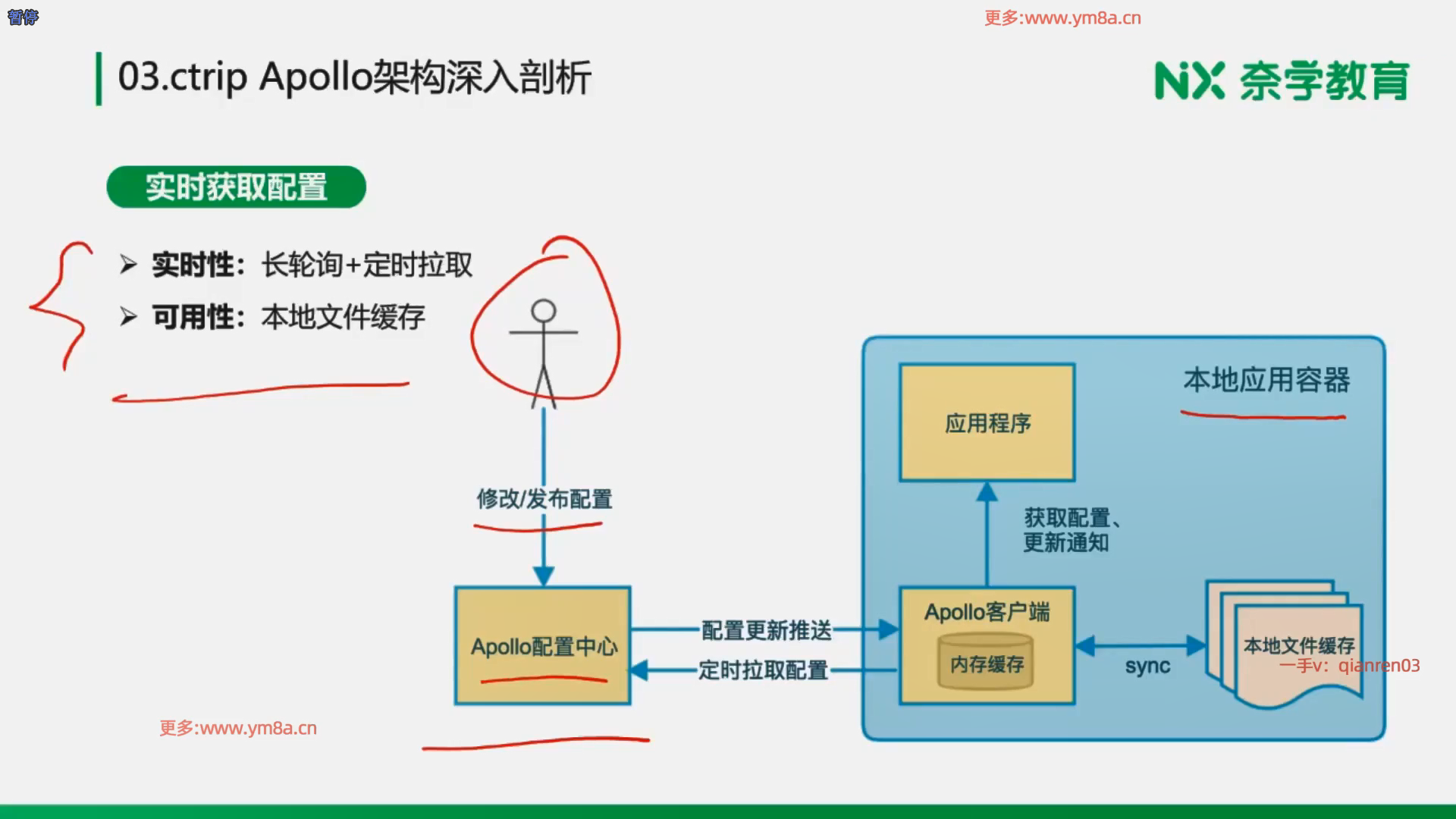 暂停

更多:www.ym8a.cn

03.ctrip Apollo架构深入剖析

NX 奈学教育

实时获取配置

➢ 实时性：长轮询+定时拉取

➢ 可用性：本地文件缓存

修改/发布配置

Apollo配置中心

配置更新推送

定时拉取配置

本地应用容器

应用程序

获取配置、更新通知

Apollo客户端

内存缓存

sync

本地文件缓存

一手v：qianren03

更多:www.ym8a.cn